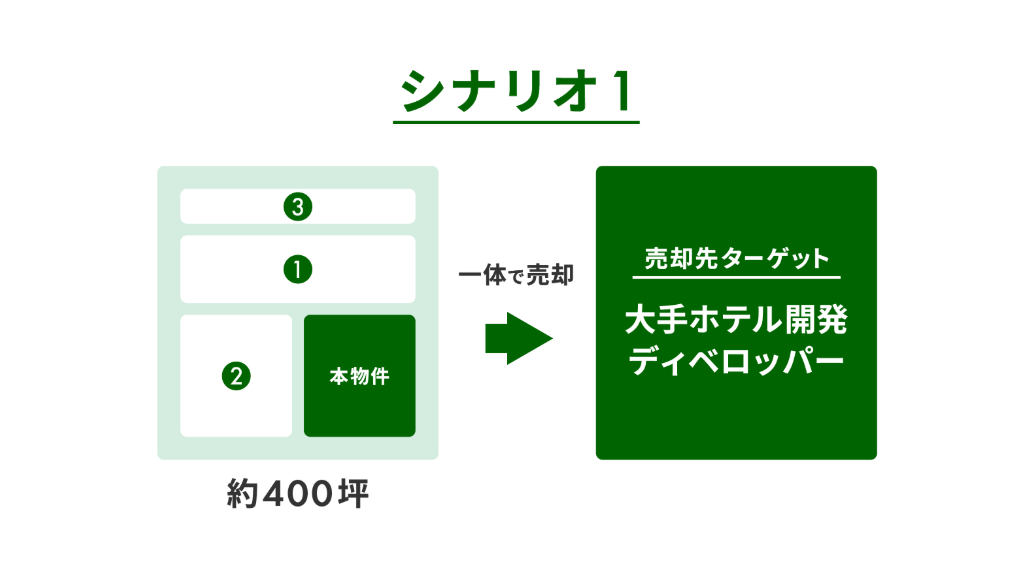 シナリオ1

3

1

2

本物件

約400坪

一体で売却

売却先ターゲット

大手ホテル開発ディベロッパー